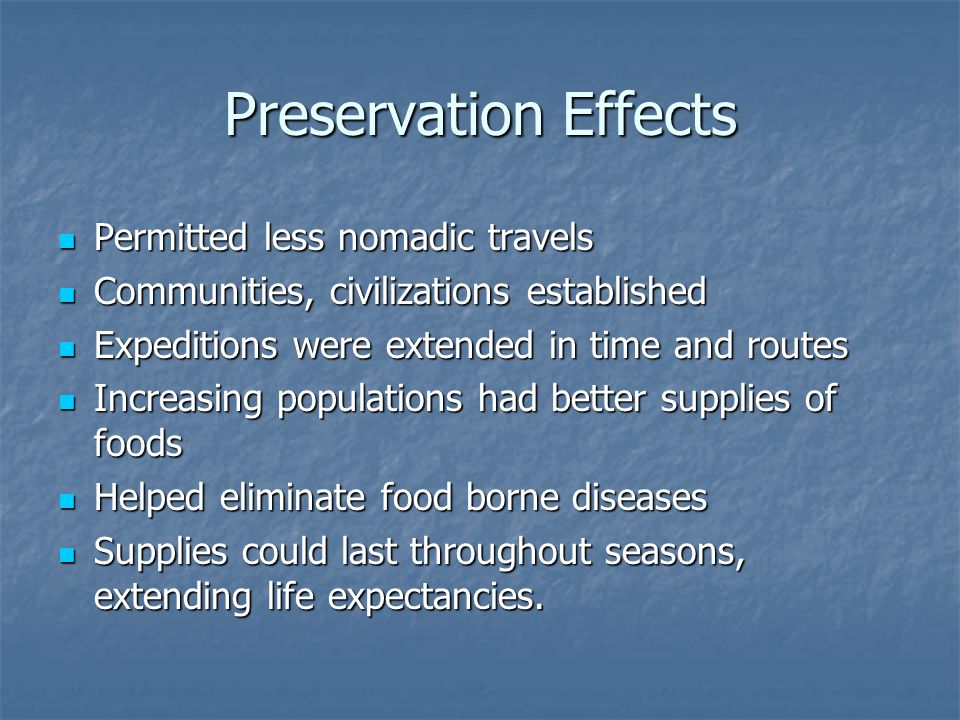 Preservation Effects

- Permitted less nomadic travels
- Communities, civilizations established
- Expeditions were extended in time and routes
- Increasing populations had better supplies of foods
- Helped eliminate food borne diseases
- Supplies could last throughout seasons, extending life expectancies.